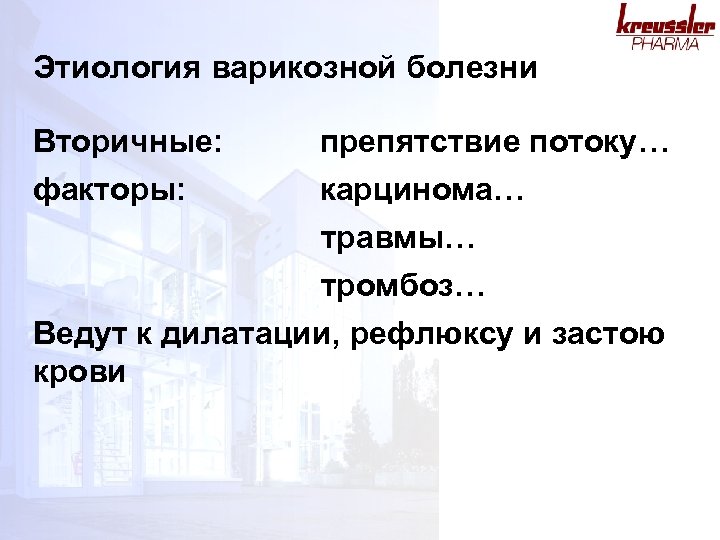 kreussler
PHARMA

Этиология варикозной болезни

Вторичные: препятствие потоку…
факторы: карцинома…
травмы…
тромбоз…

Ведут к дилатации, рефлюксу и застою крови